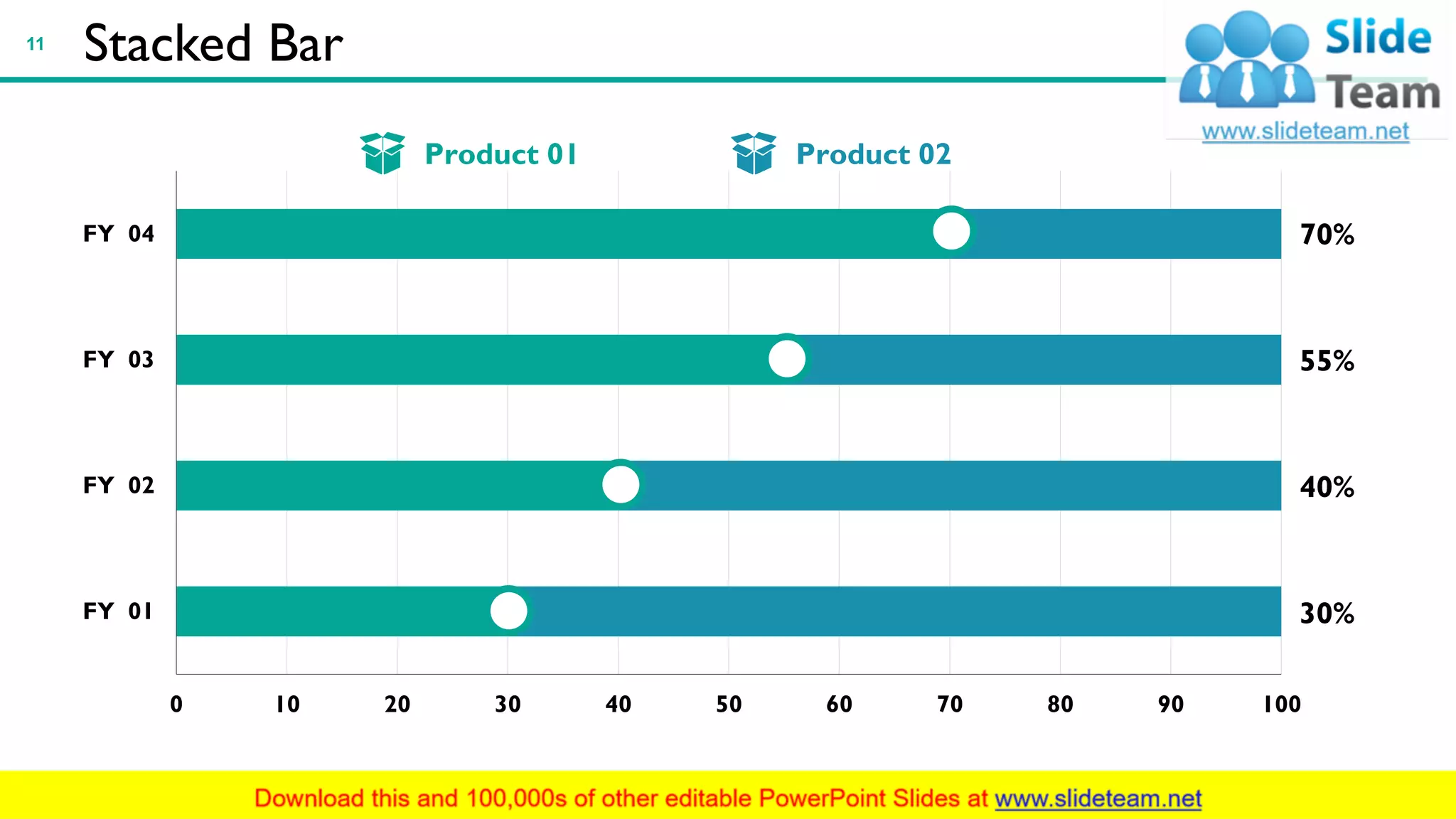 11 Stacked Bar

Slide Team
www.slideteam.net

Product 01 Product 02

FY 04 70%
FY 03 55%
FY 02 40%
FY 01 30%

0 10 20 30 40 50 60 70 80 90 100

Download this and 100,000s of other editable PowerPoint Slides at www.slideteam.net